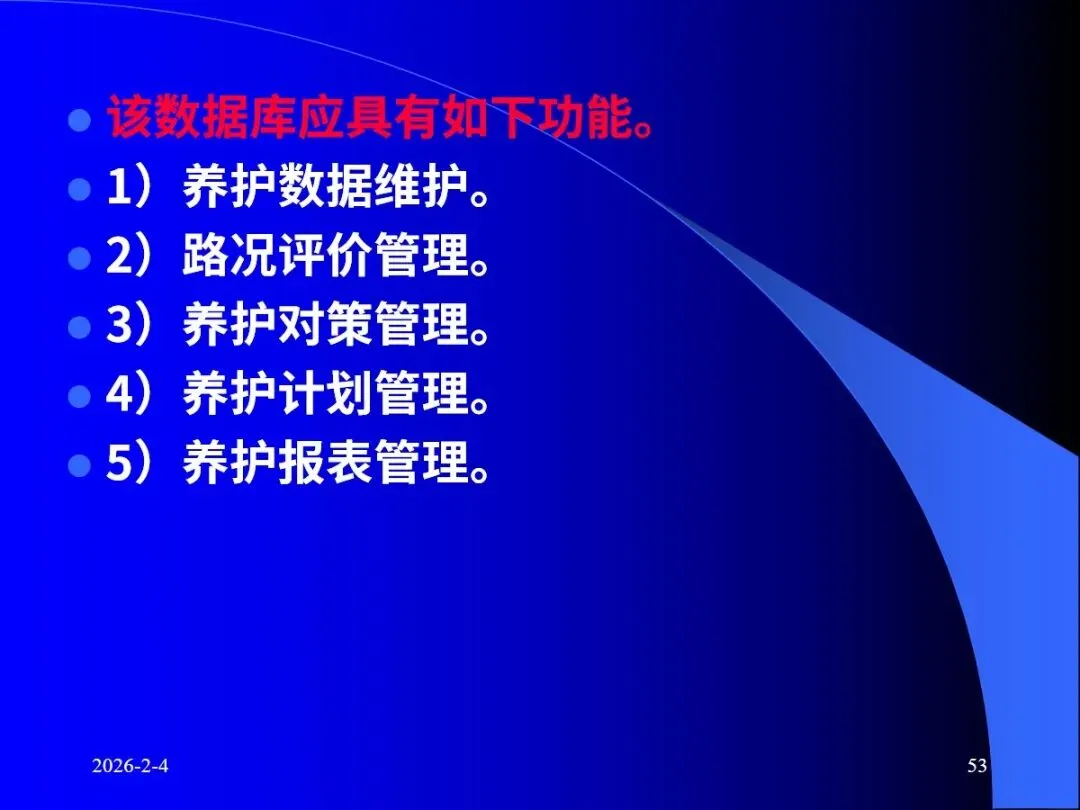 该数据库应具有如下功能。

1）养护数据维护。

2）路况评价管理。

3）养护对策管理。

4）养护计划管理。

5）养护报表管理。

2026-2-4

53